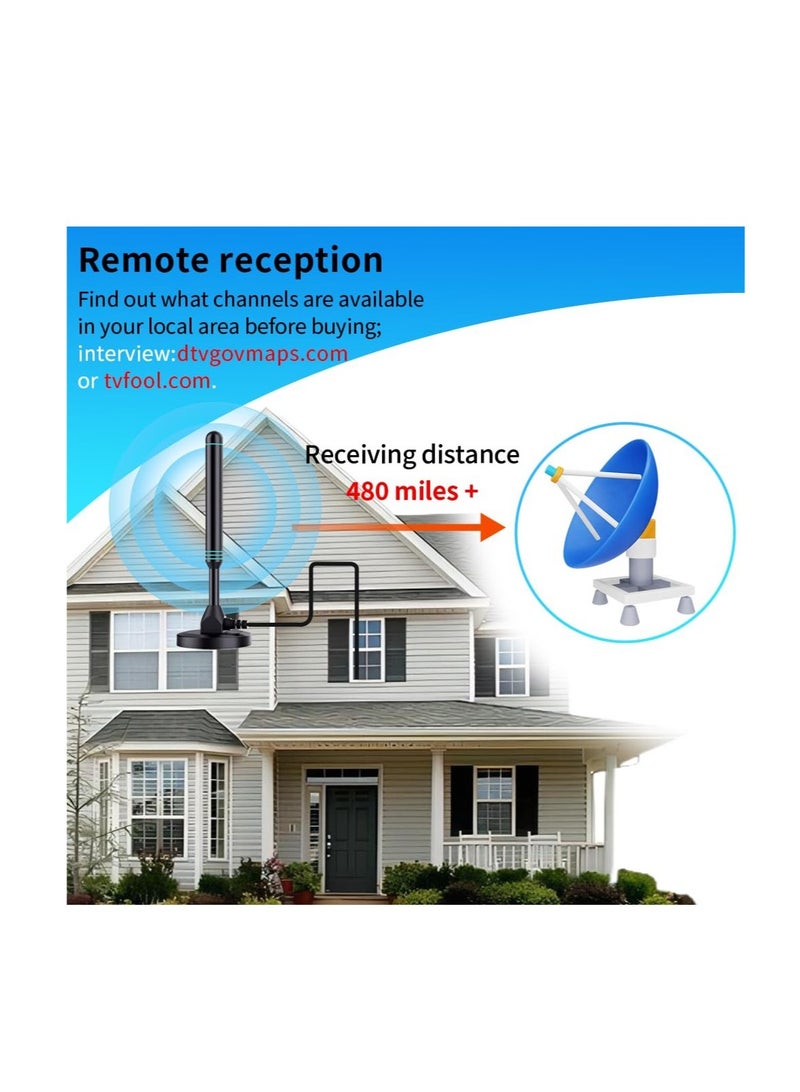 Remote reception

Find out what channels are available in your local area before buying; interview:dtvgovmaps.com or tvfool.com.

Receiving distance
480 miles +